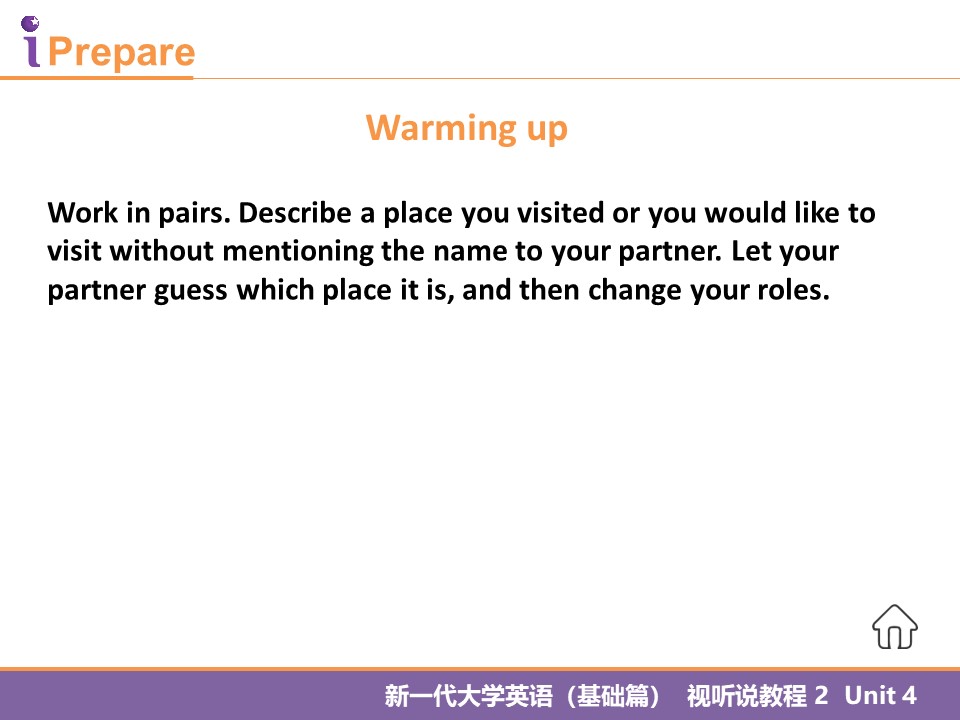 iPrepare

Warming up

Work in pairs. Describe a place you visited or you would like to visit without mentioning the name to your partner. Let your partner guess which place it is, and then change your roles.

新一代大学英语（基础篇） 视听说教程 2 Unit 4